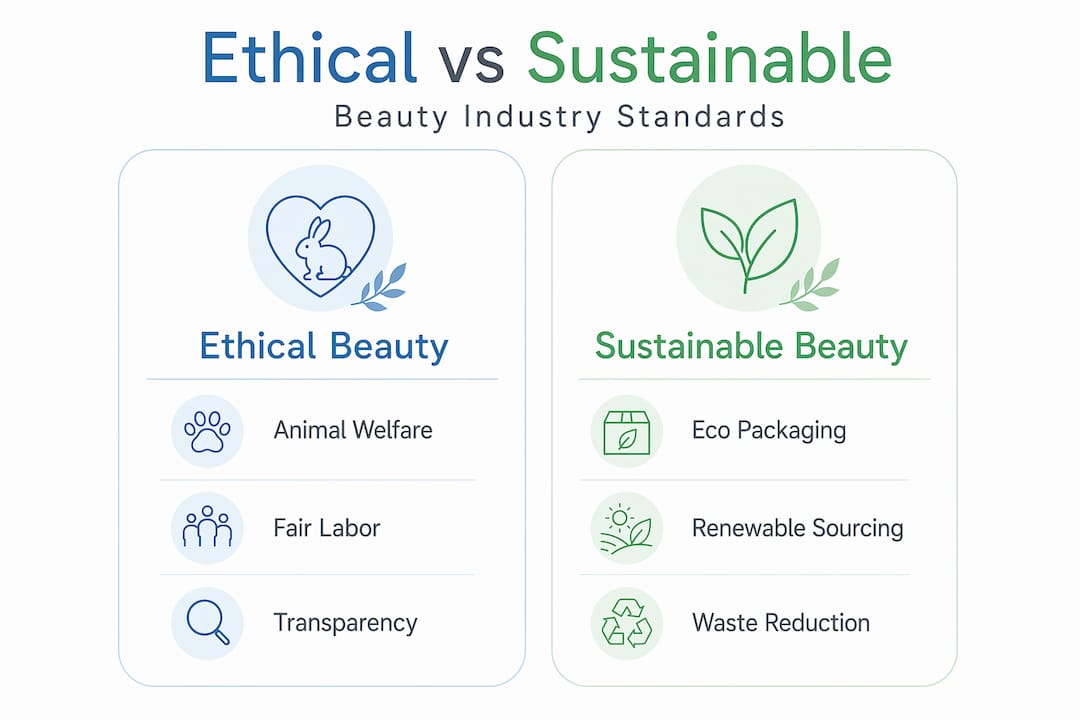 Ethical vs Sustainable

Beauty Industry Standards

Ethical Beauty

Animal Welfare

Fair Labor

Transparency

Sustainable Beauty

Eco Packaging

Renewable Sourcing

Waste Reduction